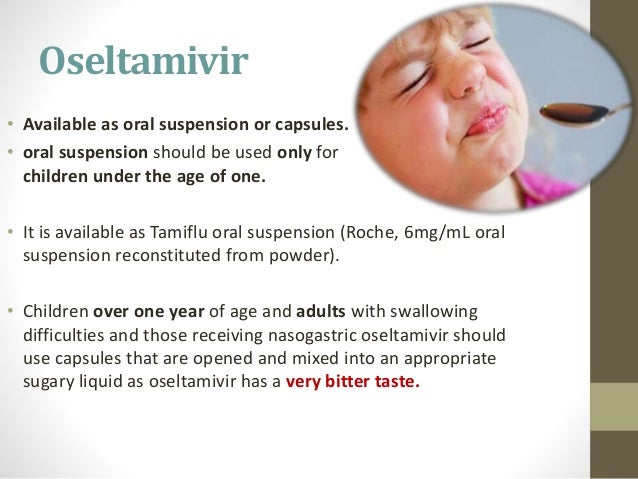 Oseltamivir

• Available as oral suspension or capsules.
• oral suspension should be used only for children under the age of one.

• It is available as Tamiflu oral suspension (Roche, 6mg/mL oral suspension reconstituted from powder).

• Children over one year of age and adults with swallowing difficulties and those receiving nasogastric oseltamivir should use capsules that are opened and mixed into an appropriate sugary liquid as oseltamivir has a very bitter taste.